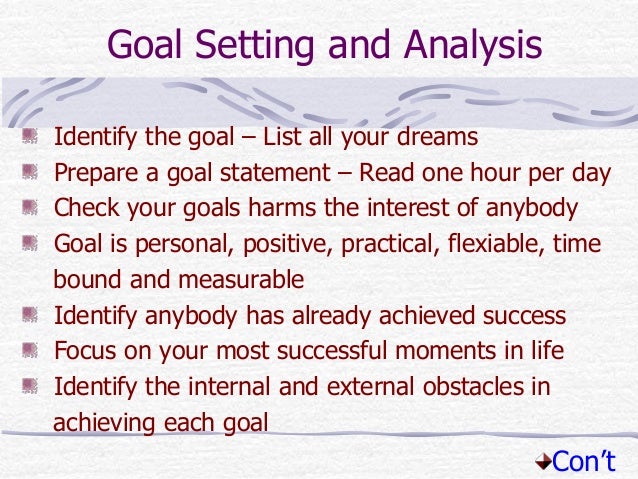 Goal Setting and Analysis

Identify the goal – List all your dreams

Prepare a goal statement – Read one hour per day

Check your goals harms the interest of anybody

Goal is personal, positive, practical, flexiable, time bound and measurable

Identify anybody has already achieved success

Focus on your most successful moments in life

Identify the internal and external obstacles in achieving each goal

Con't